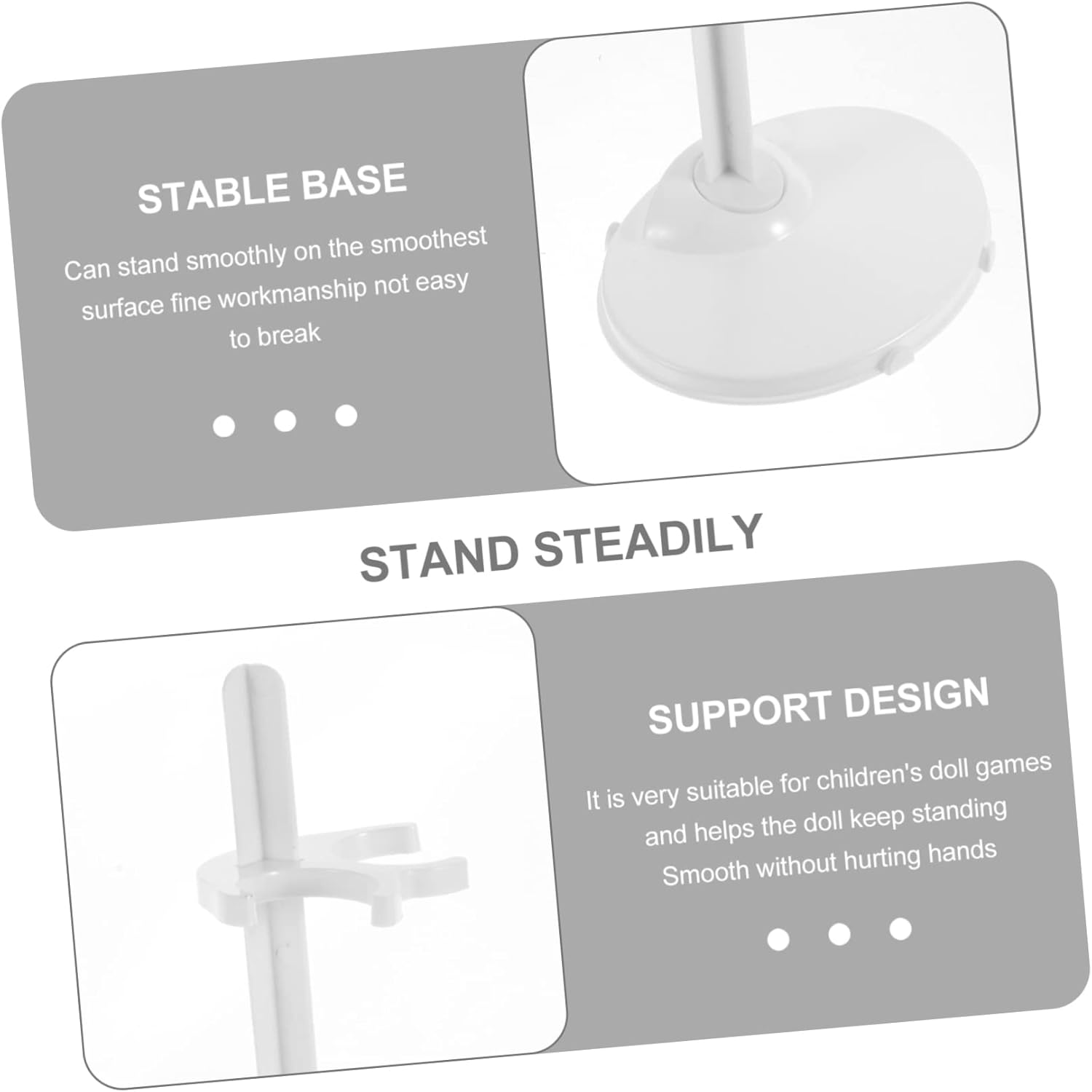 STABLE BASE

Can stand smoothly on the smoothest surface fine workmanship not easy to break

STAND STEADILY

SUPPORT DESIGN

It is very suitable for children's doll games and helps the doll keep standing Smooth without hurting hands